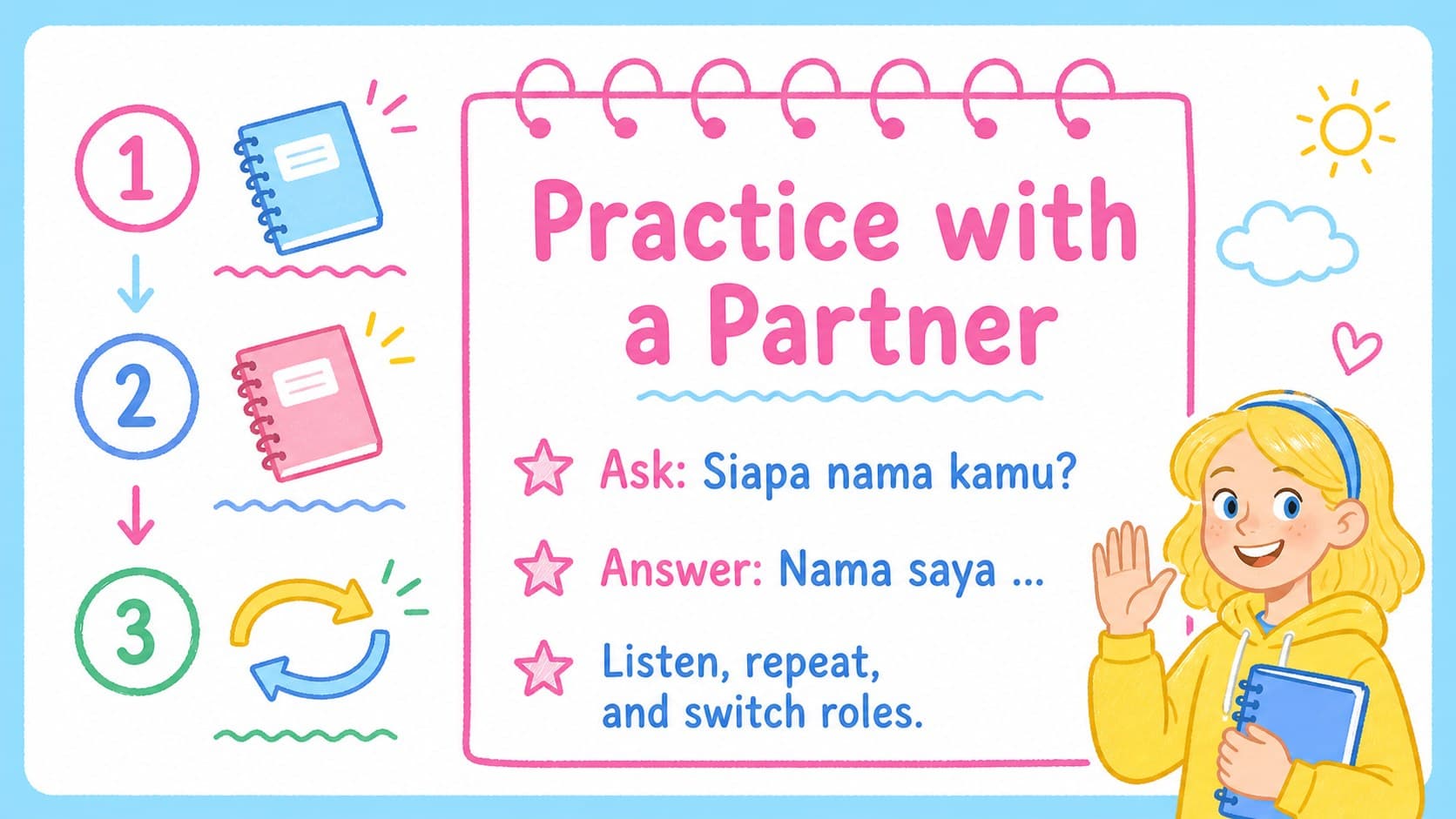 1

2

3

Practice with a Partner

Ask: Siapa nama kamu?

Answer: Nama saya ...

Listen, repeat, and switch roles.